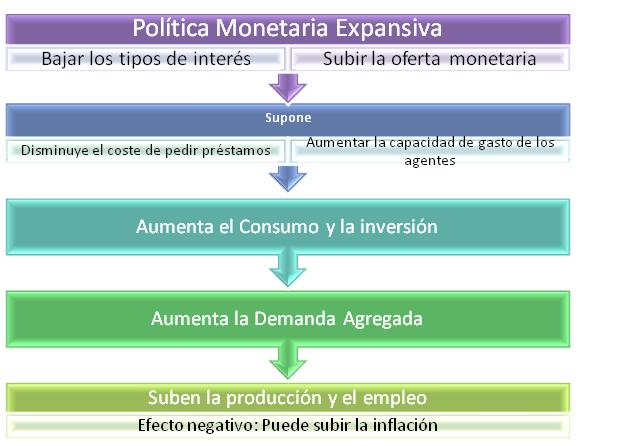 Política Monetaria Expansiva

Bajar los tipos de interés

Subir la oferta monetaria

Supone

Disminuye el coste de pedir préstamos

Aumentar la capacidad de gasto de los agentes

Aumenta el Consumo y la inversión

Aumenta la Demanda Agregada

Suben la producción y el empleo

Efecto negativo: Puede subir la inflación